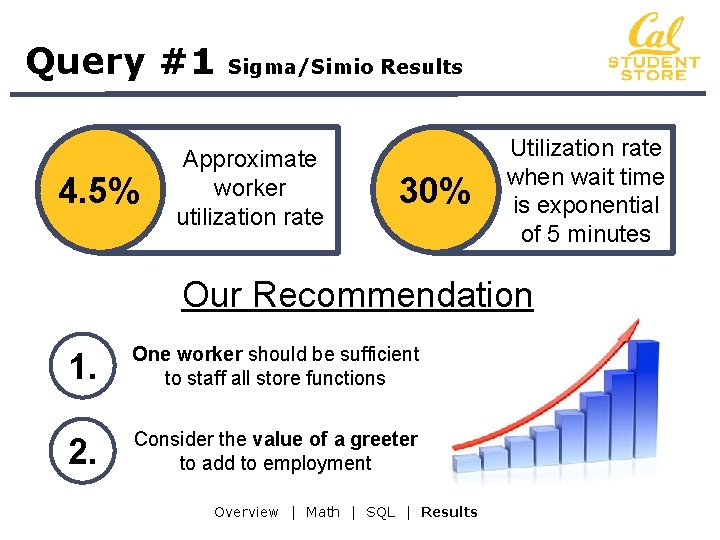 Query #1 Sigma/Simio Results

Cal STUDENT STORE

4.5%

Approximate worker utilization rate

30%

Utilization rate when wait time is exponential of 5 minutes

Our Recommendation

1.

One worker should be sufficient to staff all store functions

2.

Consider the value of a greeter to add to employment

Overview | Math | SQL | Results